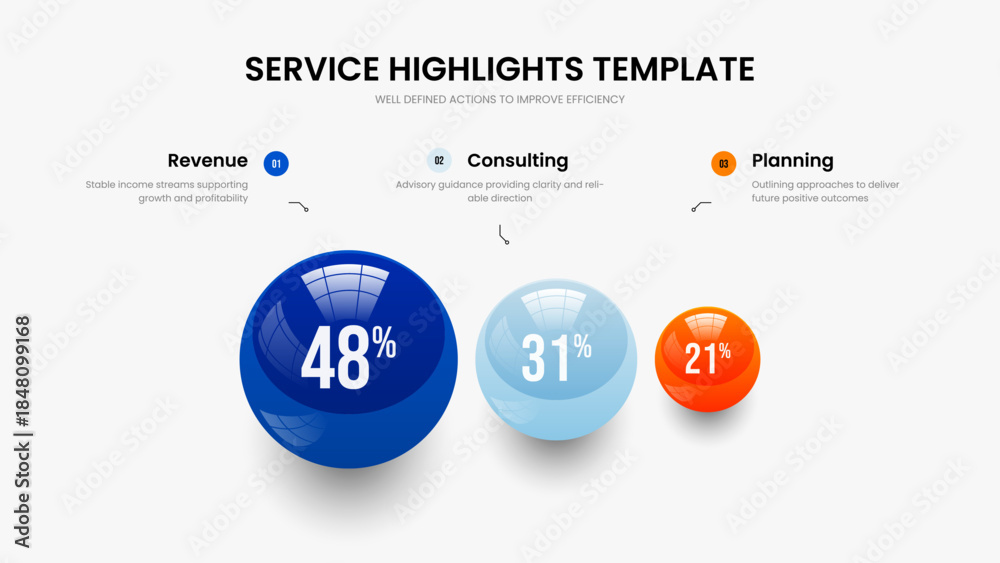 SERVICE HIGHLIGHTS TEMPLATE

WELL DEFINED ACTIONS TO IMPROVE EFFICIENCY

Revenue 01

Stable income streams supporting growth and profitability

02 Consulting

Advisory guidance providing clarity and reliable direction

03 Planning

Outlining approaches to deliver future positive outcomes

48%

31%

21%

Adobe Stock | #1848099168